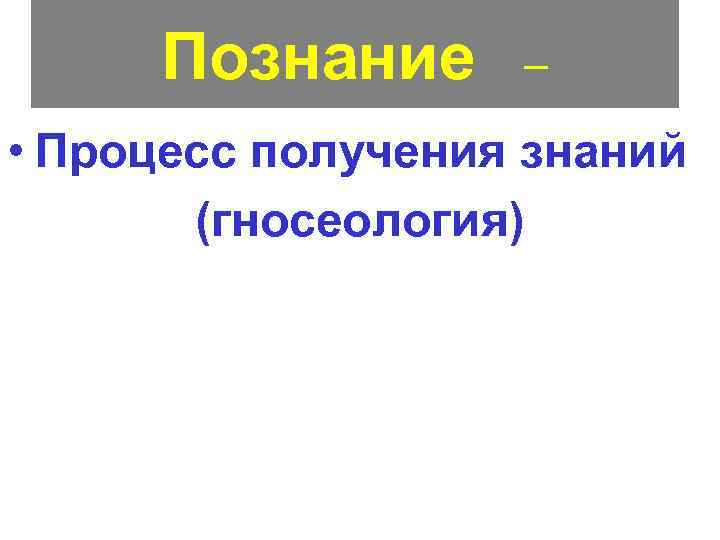 Познание –

• Процесс получения знаний (гносеология)